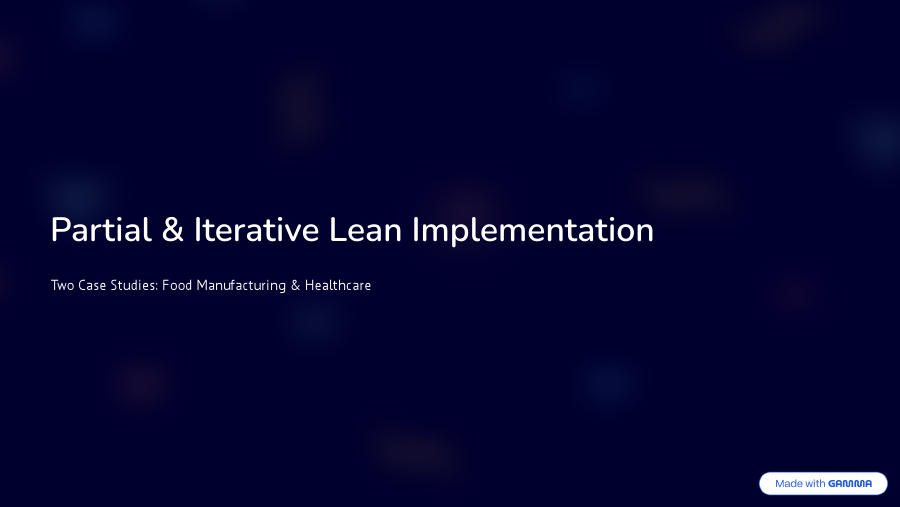 Partial & Iterative Lean Implementation

Two Case Studies: Food Manufacturing & Healthcare

Made with GAMMA